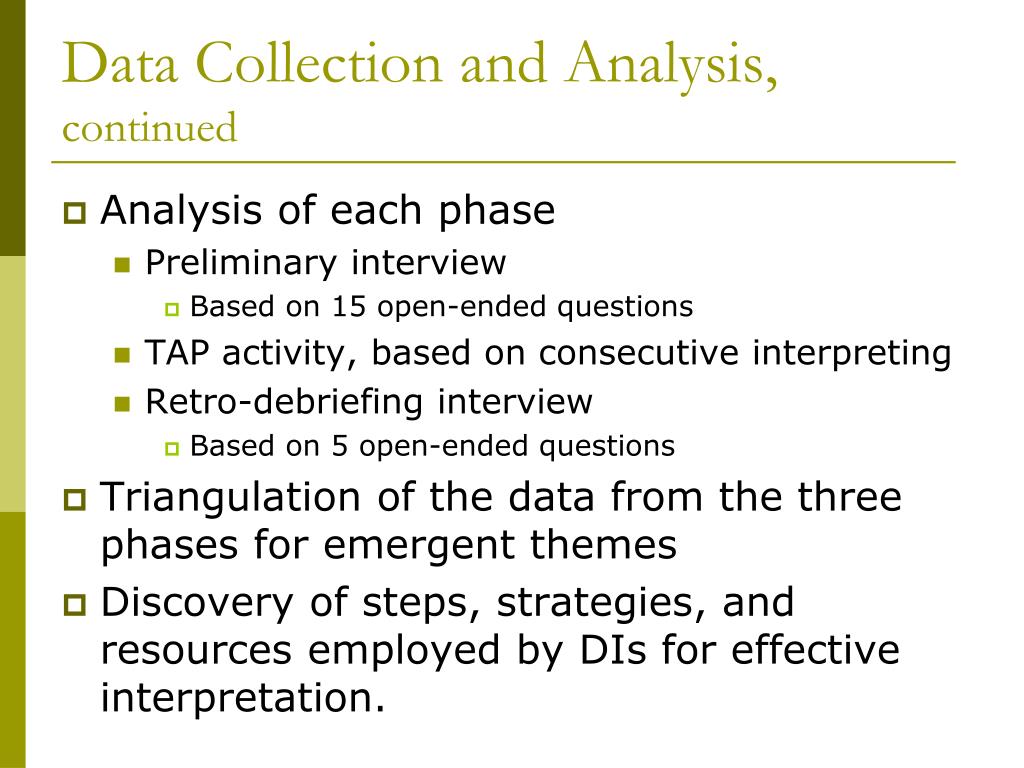 Data Collection and Analysis, continued

Analysis of each phase

Preliminary interview

Based on 15 open-ended questions

TAP activity, based on consecutive interpreting

Retro-debriefing interview

Based on 5 open-ended questions

Triangulation of the data from the three phases for emergent themes

Discovery of steps, strategies, and resources employed by DIs for effective interpretation.